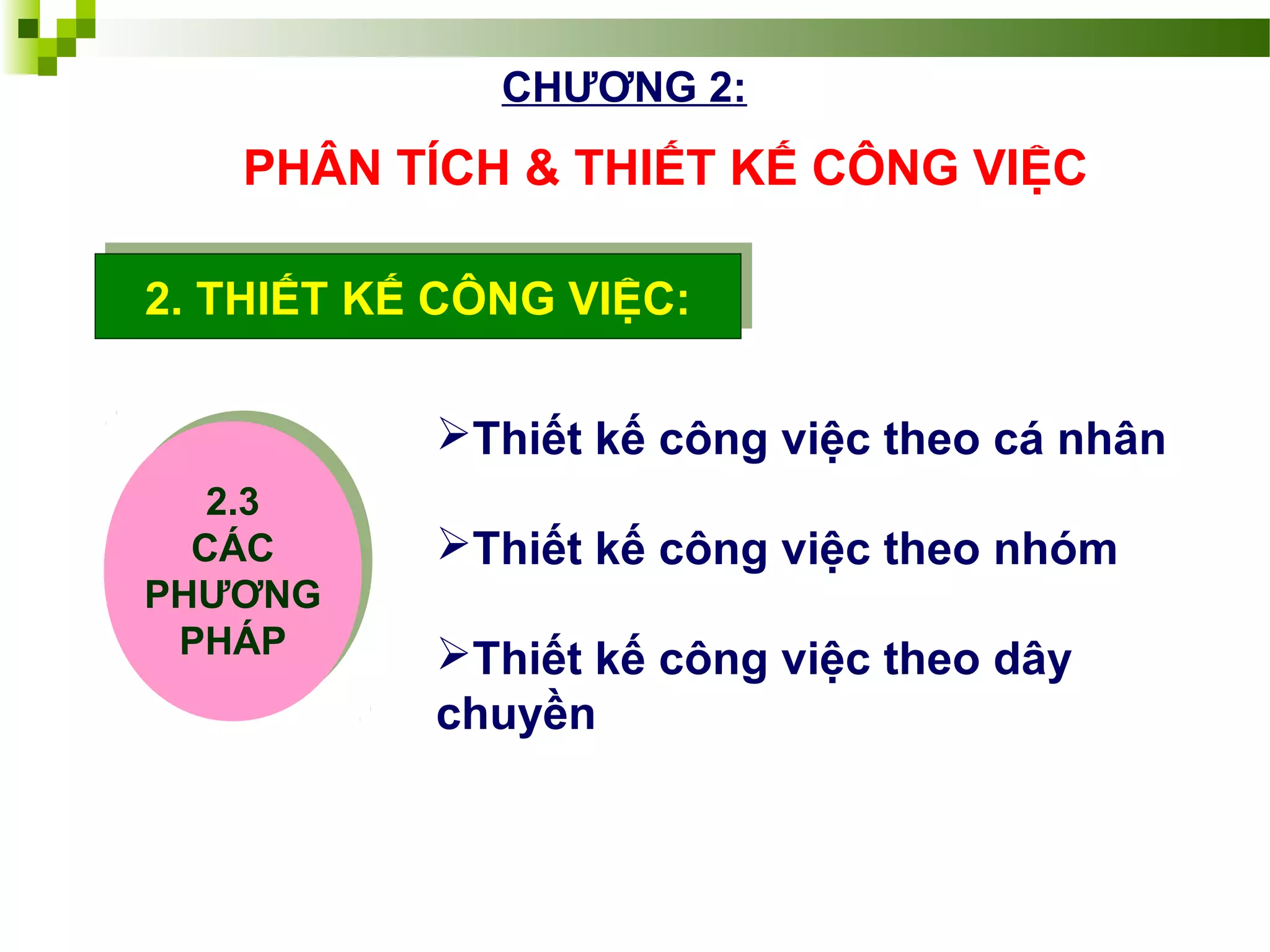 CHƯƠNG 2:

PHÂN TÍCH & THIẾT KẾ CÔNG VIỆC

2. THIẾT KẾ CÔNG VIỆC:

2.3 CÁC PHƯƠNG PHÁP

➢Thiết kế công việc theo cá nhân

➢Thiết kế công việc theo nhóm

➢Thiết kế công việc theo dây chuyền